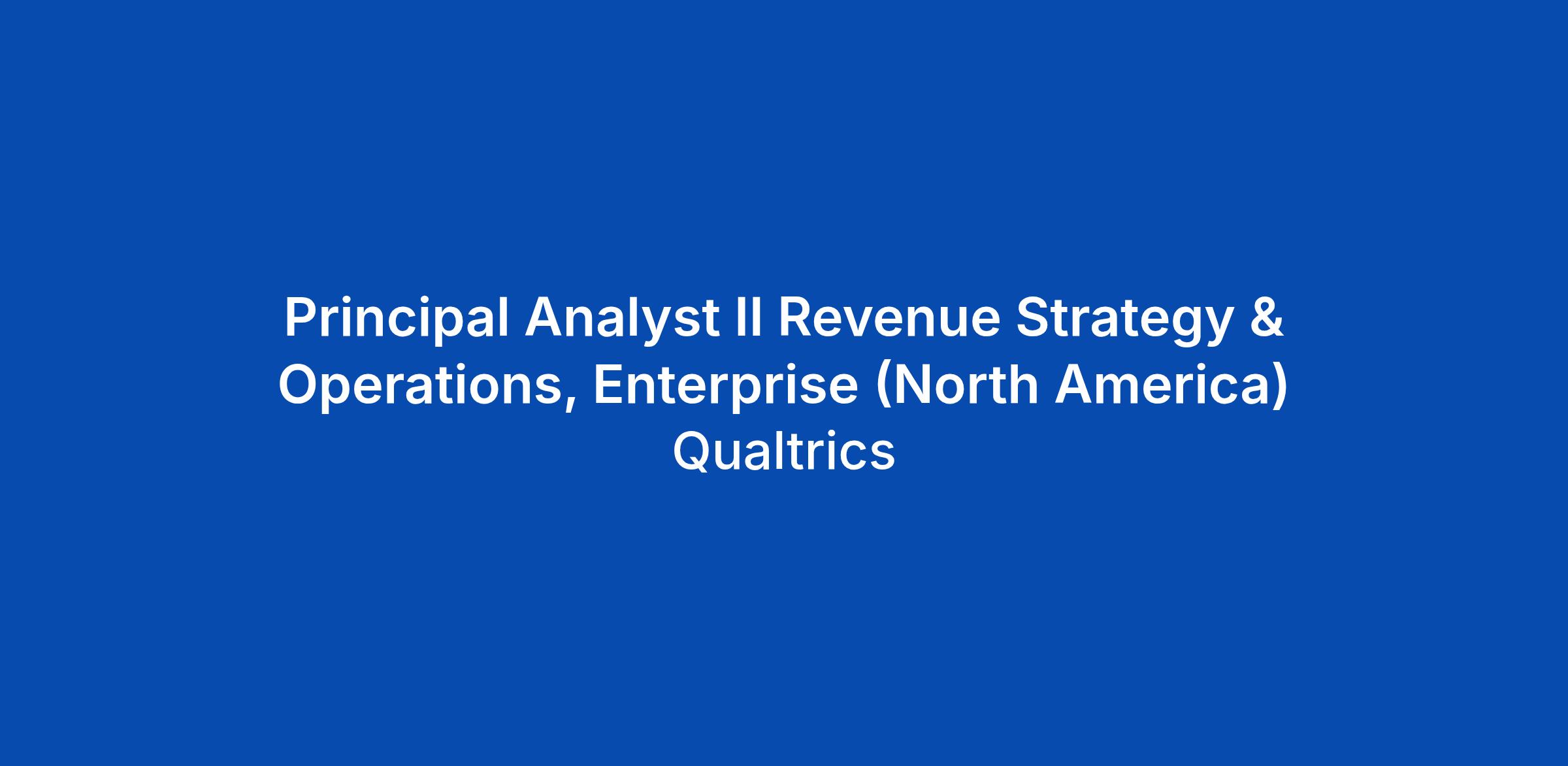 Principal Analyst II Revenue Strategy & Operations, Enterprise (North America)

Qualtrics